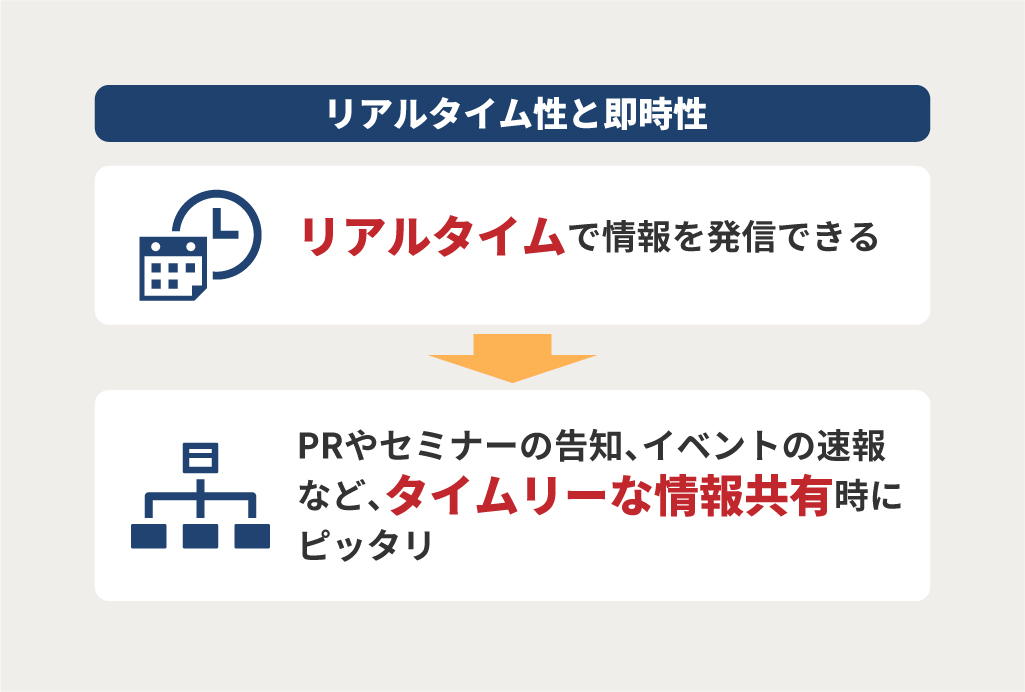 リアルタイム性と即時性

リアルタイムで情報を発信できる

PRやセミナーの告知、イベントの速報など、タイムリーな情報共有時にピッタリ